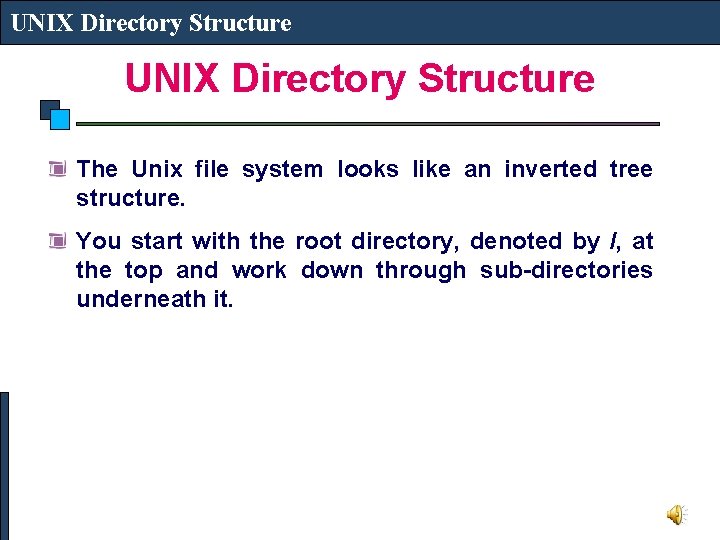 UNIX Directory Structure

UNIX Directory Structure

The Unix file system looks like an inverted tree structure.

You start with the root directory, denoted by /, at the top and work down through sub-directories underneath it.